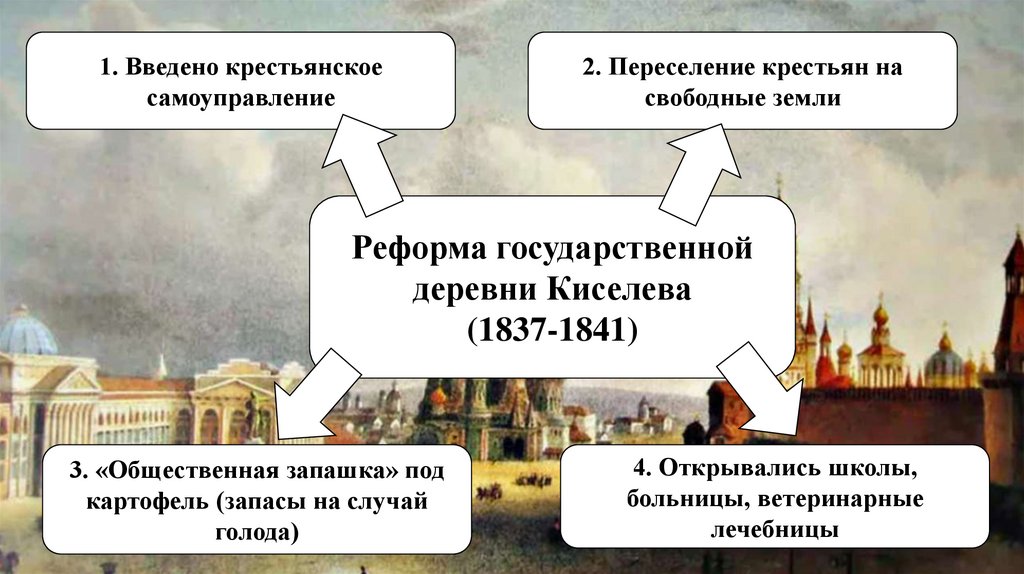 1. Введено крестьянское самоуправление

2. Переселение крестьян на свободные земли

Реформа государственной деревни Киселева (1837-1841)

3. «Общественная запашка» под картофель (запасы на случай голода)

4. Открывались школы, больницы, ветеринарные лечебницы